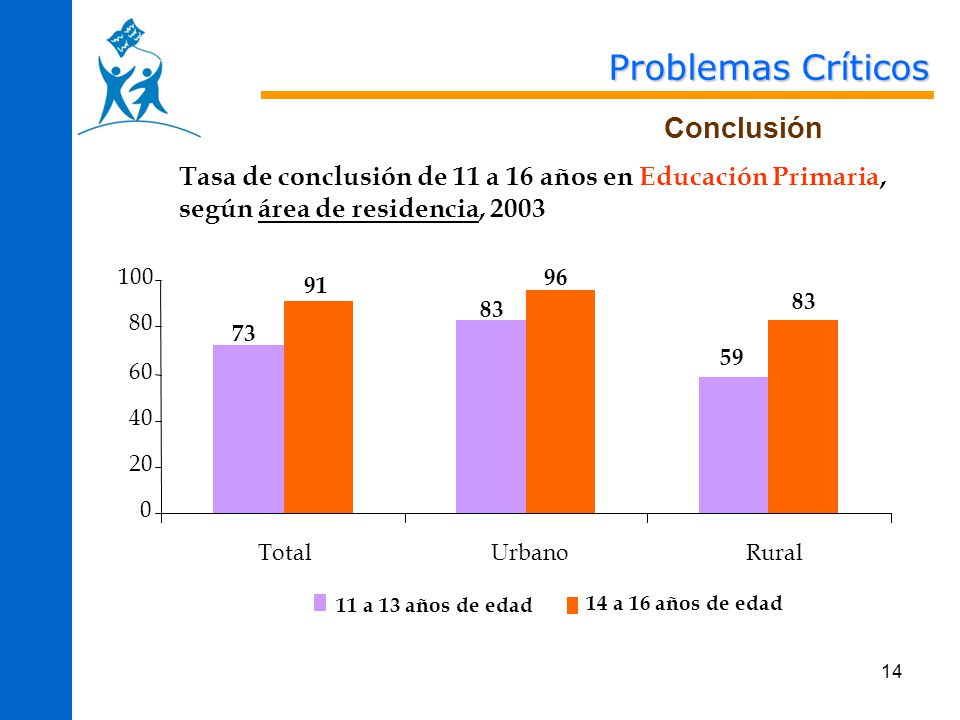 Problemas Críticos

Conclusión

Tasa de conclusión de 11 a 16 años en Educación Primaria, según área de residencia, 2003

100
80
60
40
20
0

73
91
83
96
59
83

Total
Urbano
Rural

11 a 13 años de edad
14 a 16 años de edad

14